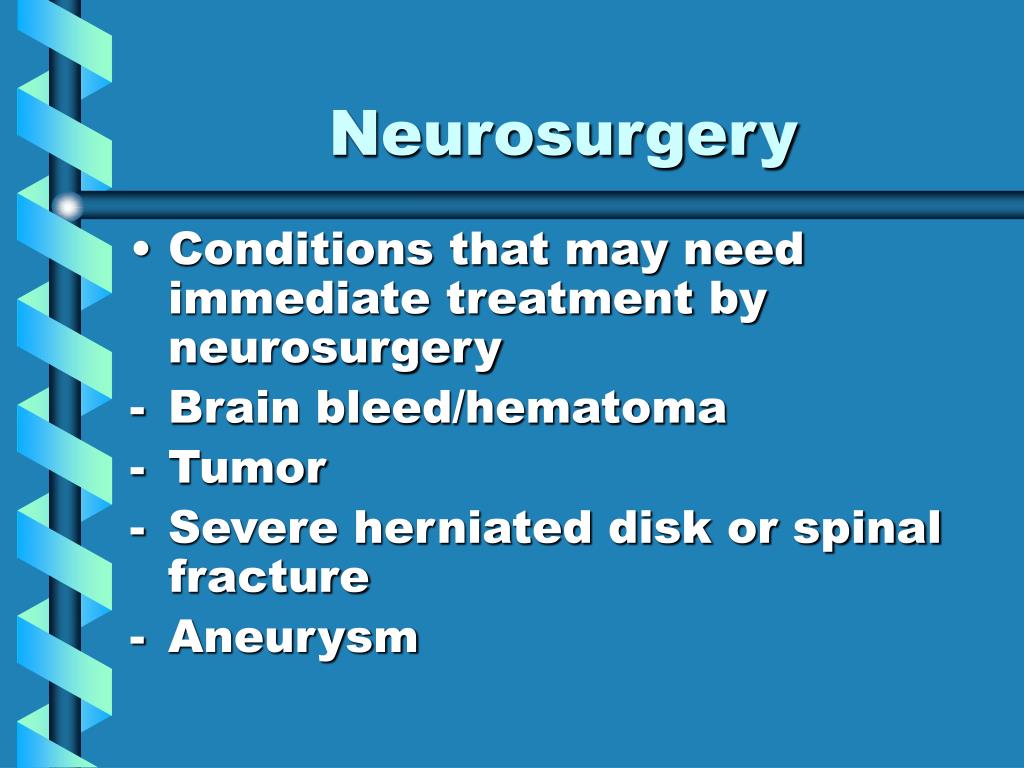 Neurosurgery

• Conditions that may need immediate treatment by neurosurgery
- Brain bleed/hematoma
- Tumor
- Severe herniated disk or spinal fracture
- Aneurysm